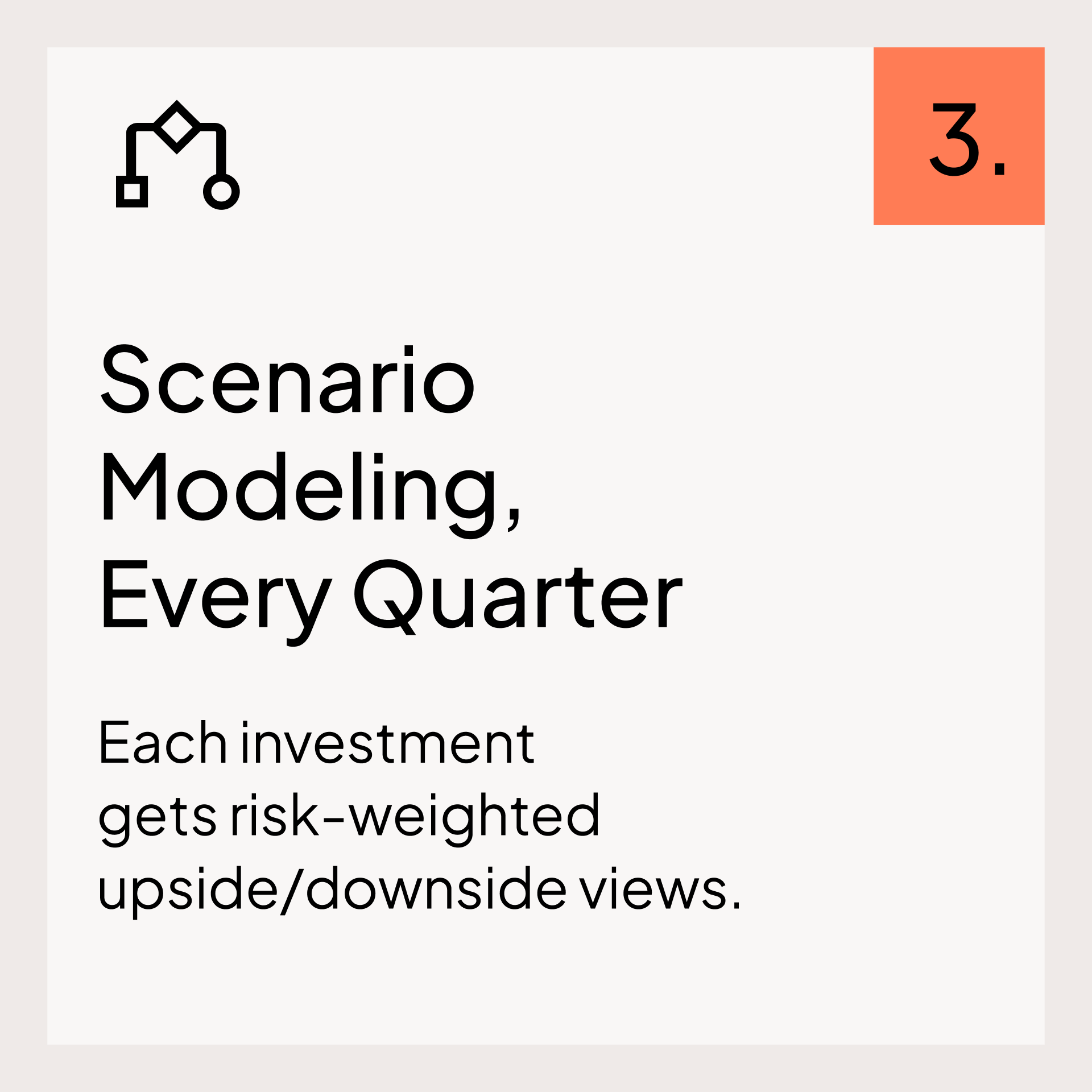 3.

Scenario Modeling, Every Quarter

Each investment gets risk-weighted upside/downside views.